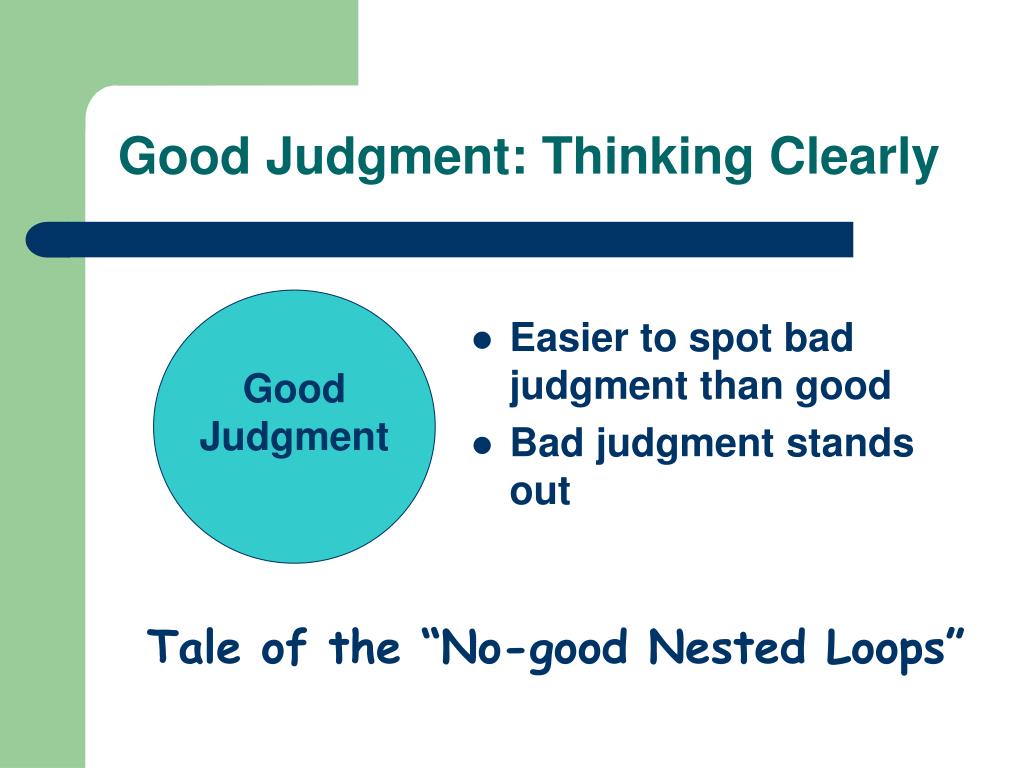 Good Judgment: Thinking Clearly

Good Judgment

- Easier to spot bad judgment than good
- Bad judgment stands out

Tale of the “No-good Nested Loops”